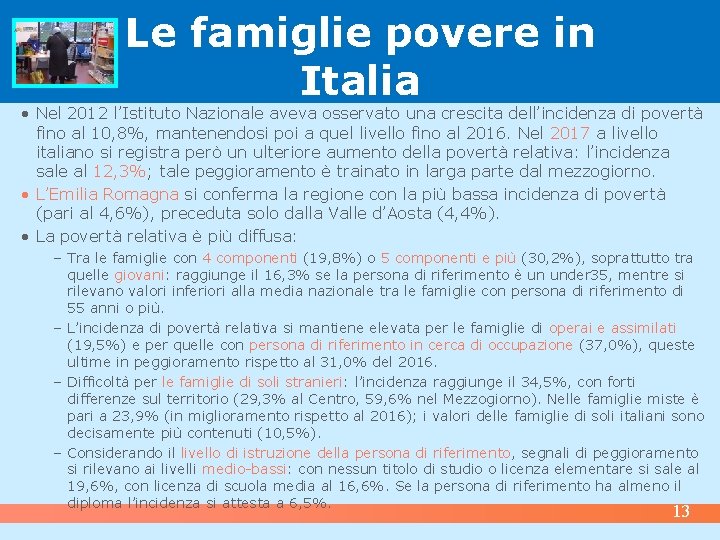 Le famiglie povere in Italia

• Nel 2012 l'Istituto Nazionale aveva osservato una crescita dell'incidenza di povertà fino al 10,8%, mantenendosi poi a quel livello fino al 2016. Nel 2017 a livello italiano si registra però un ulteriore aumento della povertà relativa: l'incidenza sale al 12,3%; tale peggioramento è trainato in larga parte dal mezzogiorno.
• L'Emilia Romagna si conferma la regione con la più bassa incidenza di povertà (pari al 4,6%), preceduta solo dalla Valle d'Aosta (4,4%).
• La povertà relativa è più diffusa:
– Tra le famiglie con 4 componenti (19,8%) o 5 componenti e più (30,2%), soprattutto tra quelle giovani: raggiunge il 16,3% se la persona di riferimento è un under35, mentre si rilevano valori inferiori alla media nazionale tra le famiglie con persona di riferimento di 55 anni o più.
– L'incidenza di povertà relativa si mantiene elevata per le famiglie di operai e assimilati (19,5%) e per quelle con persona di riferimento in cerca di occupazione (37,0%), queste ultime in peggioramento rispetto al 31,0% del 2016.
– Difficoltà per le famiglie di soli stranieri: l'incidenza raggiunge il 34,5%, con forti differenze sul territorio (29,3% al Centro, 59,6% nel Mezzogiorno). Nelle famiglie miste è pari a 23,9% (in miglioramento rispetto al 2016); i valori delle famiglie di soli italiani sono decisamente più contenuti (10,5%).
– Considerando il livello di istruzione della persona di riferimento, segnali di peggioramento si rilevano ai livelli medio-bassi: con nessun titolo di studio o licenza elementare si sale al 19,6%, con licenza di scuola media al 16,6%. Se la persona di riferimento ha almeno il diploma l'incidenza si attesta a 6,5%.

13